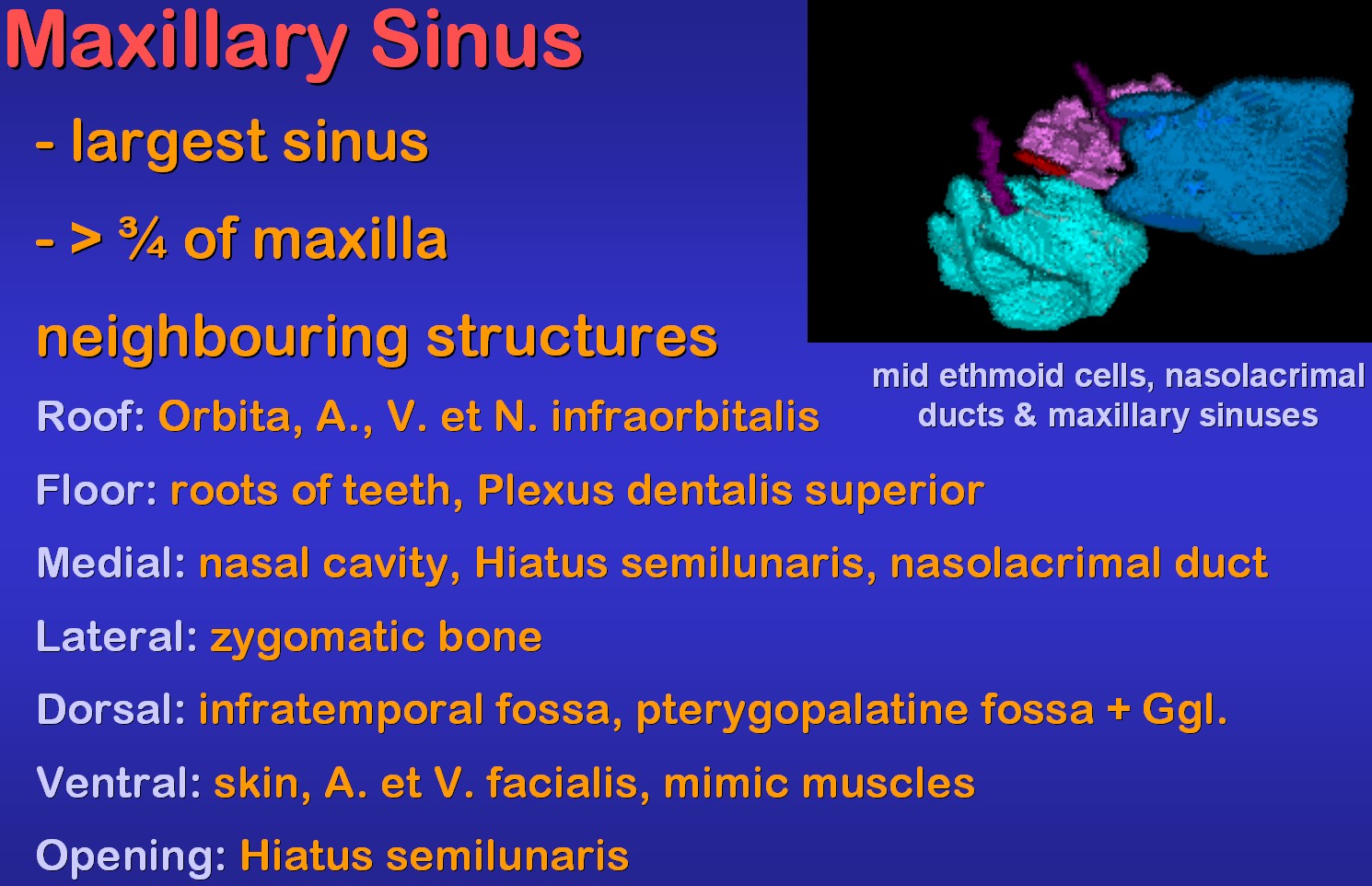 Maxillary Sinus

- largest sinus

- > ¾ of maxilla

neighbouring structures

mid ethmoid cells, nasolacrimal ducts & maxillary sinuses

Roof: Orbita, A., V. et N. infraorbitalis

Floor: roots of teeth, Plexus dentalis superior

Medial: nasal cavity, Hiatus semilunaris, nasolacrimal duct

Lateral: zygomatic bone

Dorsal: infratemporal fossa, pterygopalatine fossa + Ggl.

Ventral: skin, A. et V. facialis, mimic muscles

Opening: Hiatus semilunaris